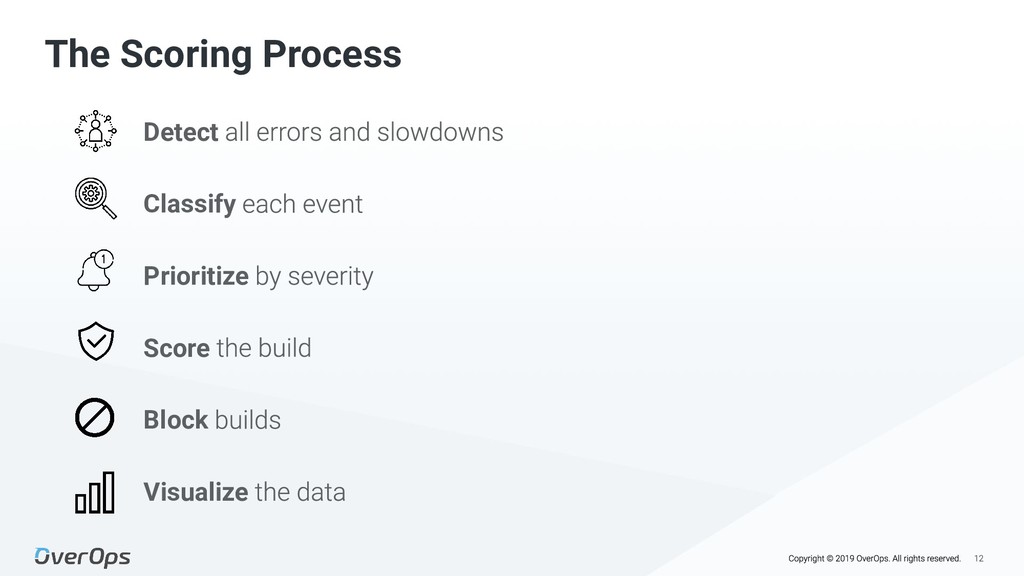 The Scoring Process

Detect all errors and slowdowns

Classify each event

1

Prioritize by severity

Score the build

Block builds

Visualize the data

OverOps

Copyright © 2019 OverOps. All rights reserved. 12